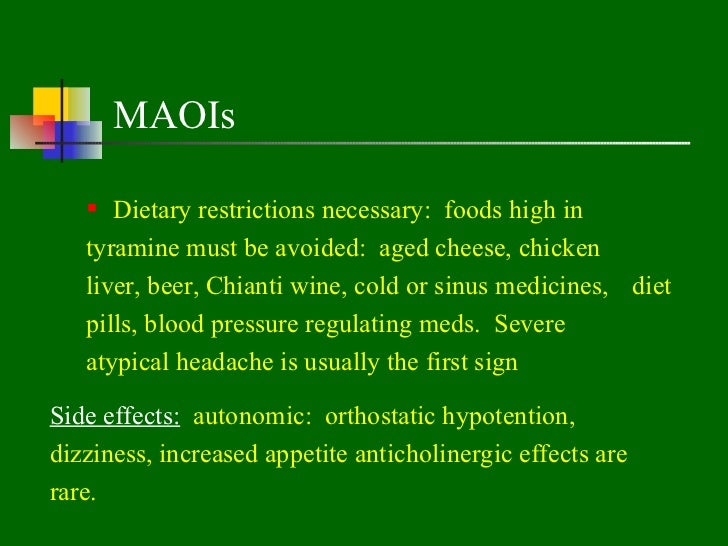 MAOIs

▪ Dietary restrictions necessary: foods high in tyramine must be avoided: aged cheese, chicken liver, beer, Chianti wine, cold or sinus medicines, diet pills, blood pressure regulating meds. Severe atypical headache is usually the first sign

Side effects: autonomic: orthostatic hypotention, dizziness, increased appetite anticholinergic effects are rare.